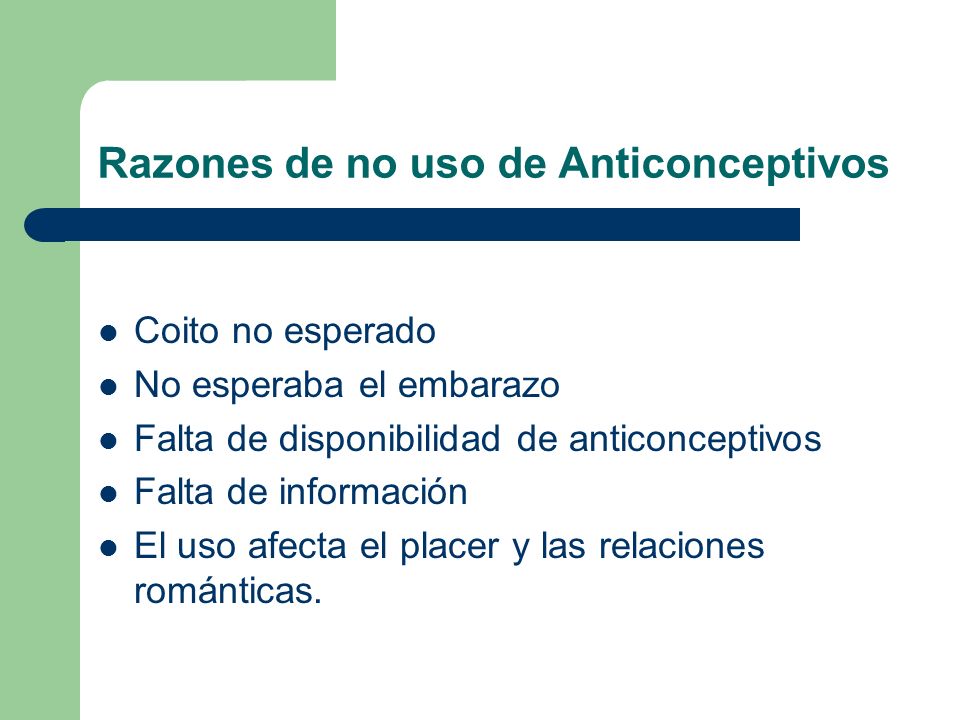 Razones de no uso de Anticonceptivos

- Coito no esperado
- No esperaba el embarazo
- Falta de disponibilidad de anticonceptivos
- Falta de información
- El uso afecta el placer y las relaciones románticas.